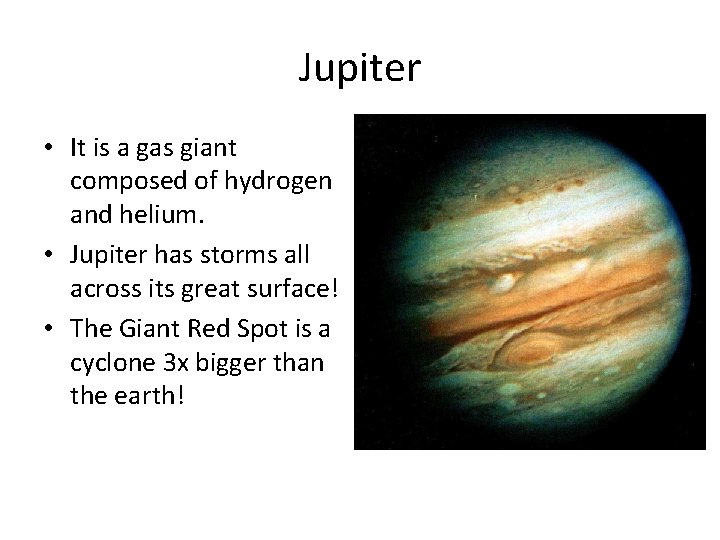 Jupiter

• It is a gas giant composed of hydrogen and helium.
• Jupiter has storms all across its great surface!
• The Giant Red Spot is a cyclone 3x bigger than the earth!